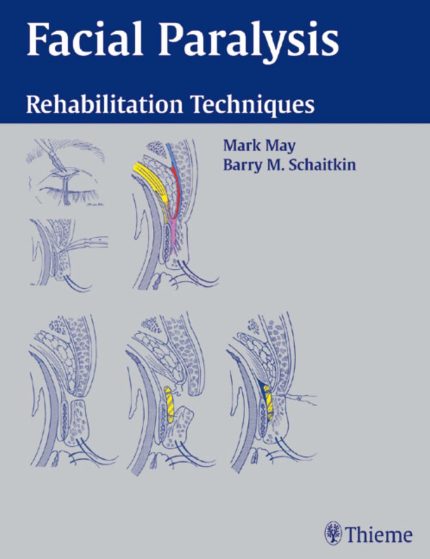 Facial Paralysis

Rehabilitation Techniques

Mark May
Barry M. Schaitkin

Thieme